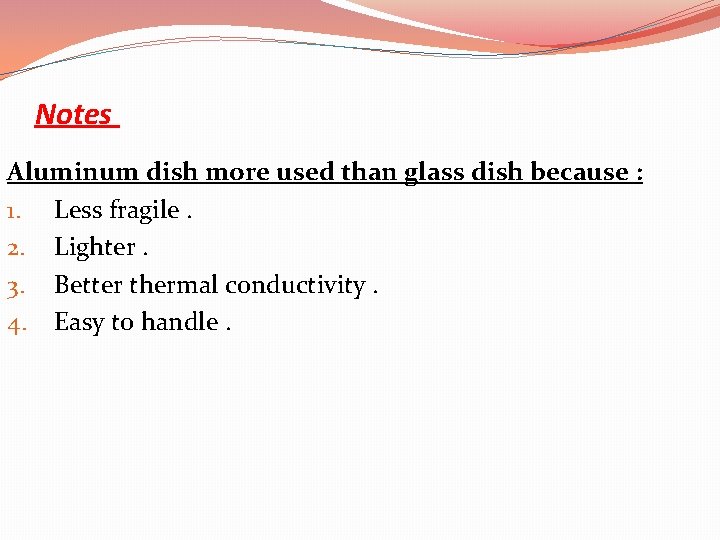 Notes

Aluminum dish more used than glass dish because :

1. Less fragile .
2. Lighter .
3. Better thermal conductivity .
4. Easy to handle .